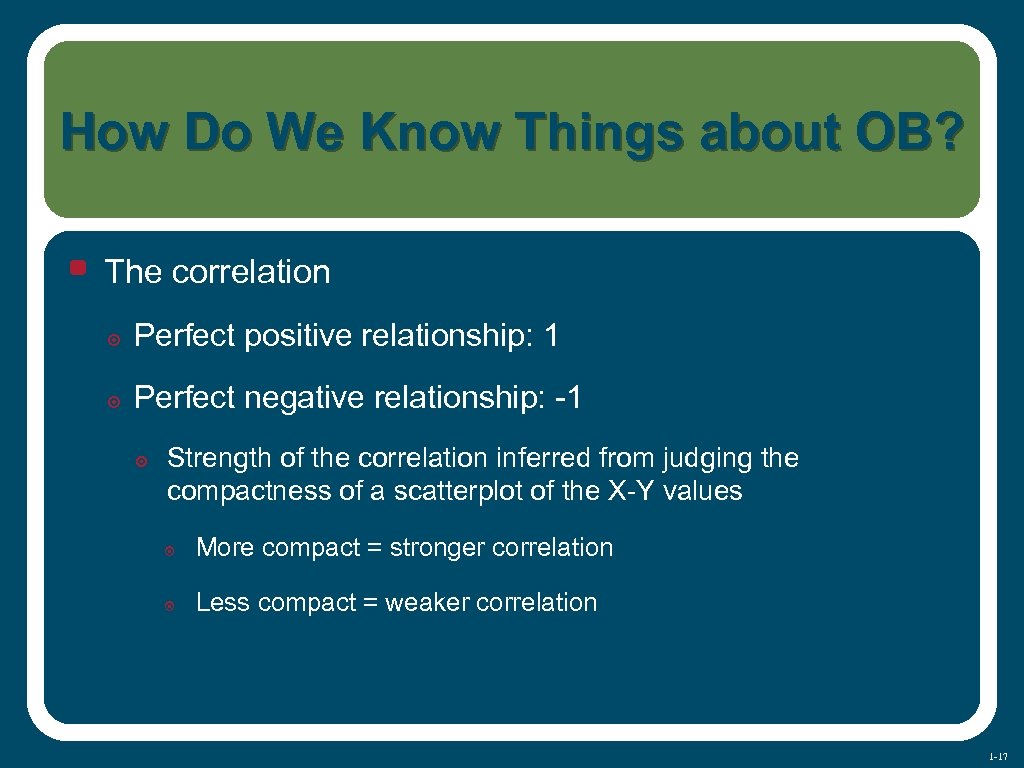 How Do We Know Things about OB?

The correlation

Perfect positive relationship: 1

Perfect negative relationship: -1

Strength of the correlation inferred from judging the compactness of a scatterplot of the X-Y values

More compact = stronger correlation

Less compact = weaker correlation

1-17